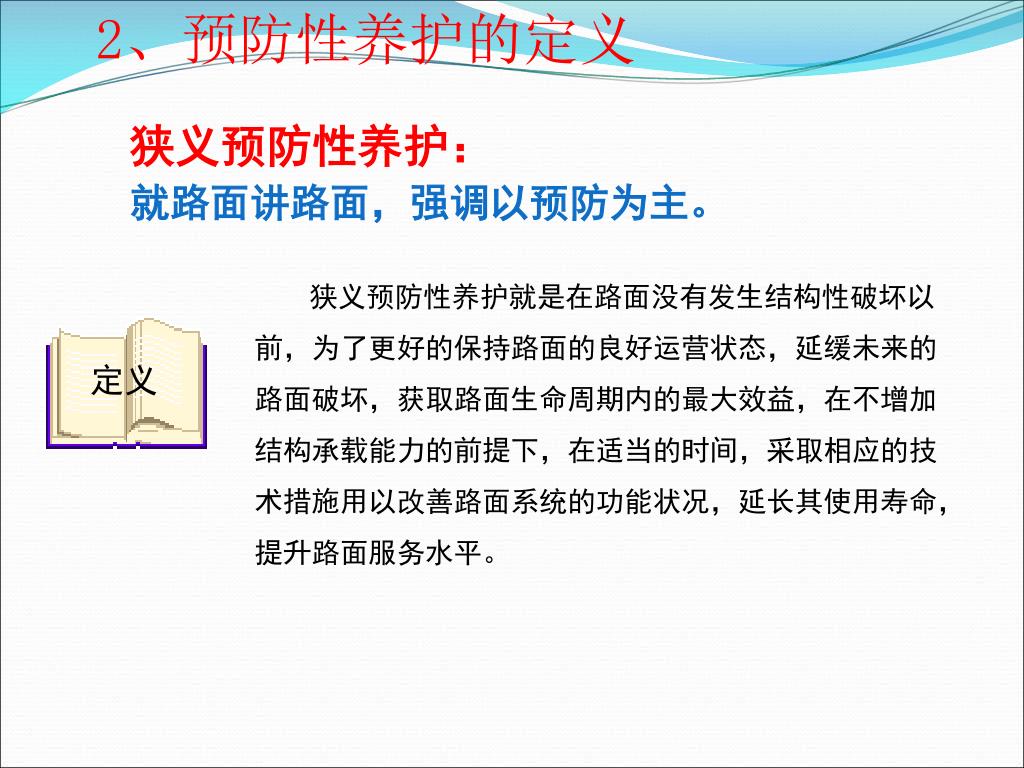 2、预防性养护的定义

狭义预防性养护：
就路面讲路面，强调以预防为主。

定义

狭义预防性养护就是在路面没有发生结构性破坏以前，为了更好的保持路面的良好运营状态，延缓未来的路面破坏，获取路面生命周期内的最大效益，在不增加结构承载能力的前提下，在适当的时间，采取相应的技术措施用以改善路面系统的功能状况，延长其使用寿命，提升路面服务水平。